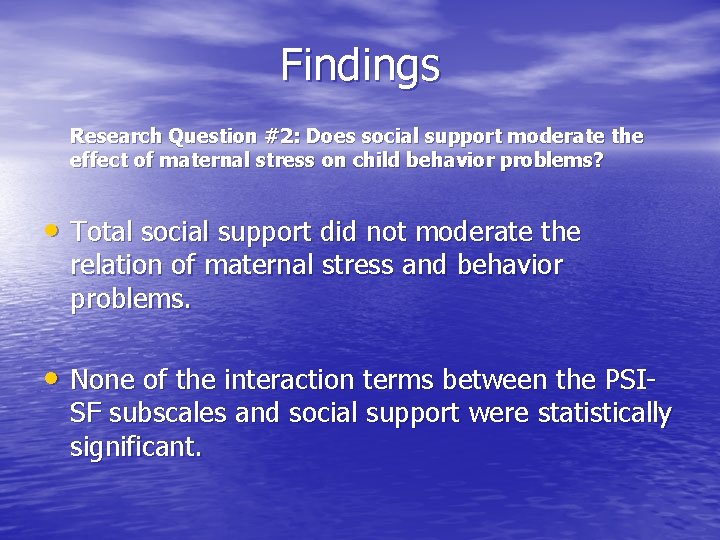 Findings

Research Question #2: Does social support moderate the effect of maternal stress on child behavior problems?

• Total social support did not moderate the relation of maternal stress and behavior problems.

• None of the interaction terms between the PSI-SF subscales and social support were statistically significant.